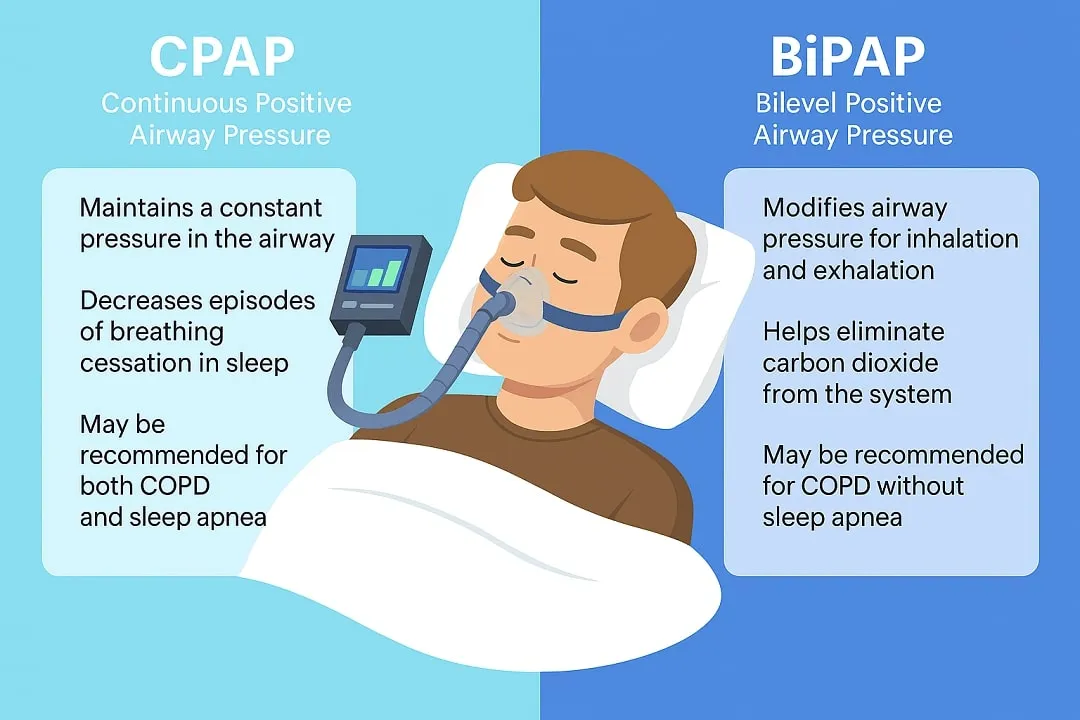 CPAP
Continuous Positive Airway Pressure

Maintains a constant pressure in the airway

Decreases episodes of breathing cessation in sleep

May be recommended for both COPD and sleep apnea

BiPAP
Bilevel Positive Airway Pressure

Modifies airway pressure for inhalation and exhalation

Helps eliminate carbon dioxide from the system

May be recommended for COPD without sleep apnea